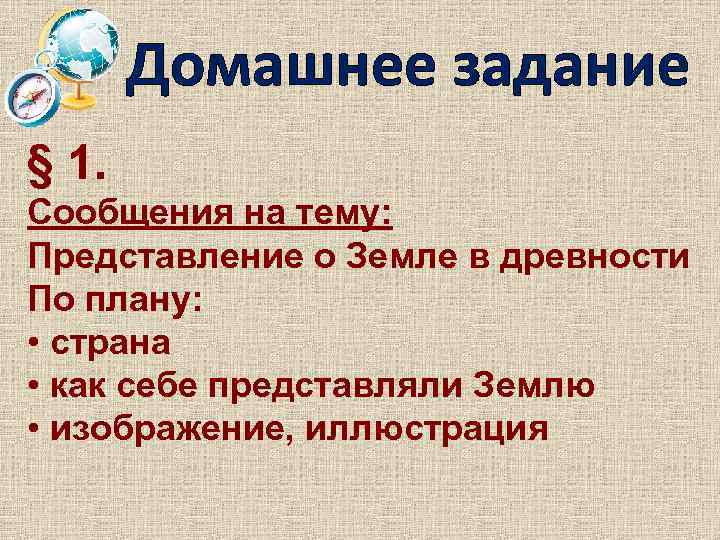 Домашнее задание

§ 1.

Сообщения на тему:
Представление о Земле в древности
По плану:
• страна
• как себе представляли Землю
• изображение, иллюстрация